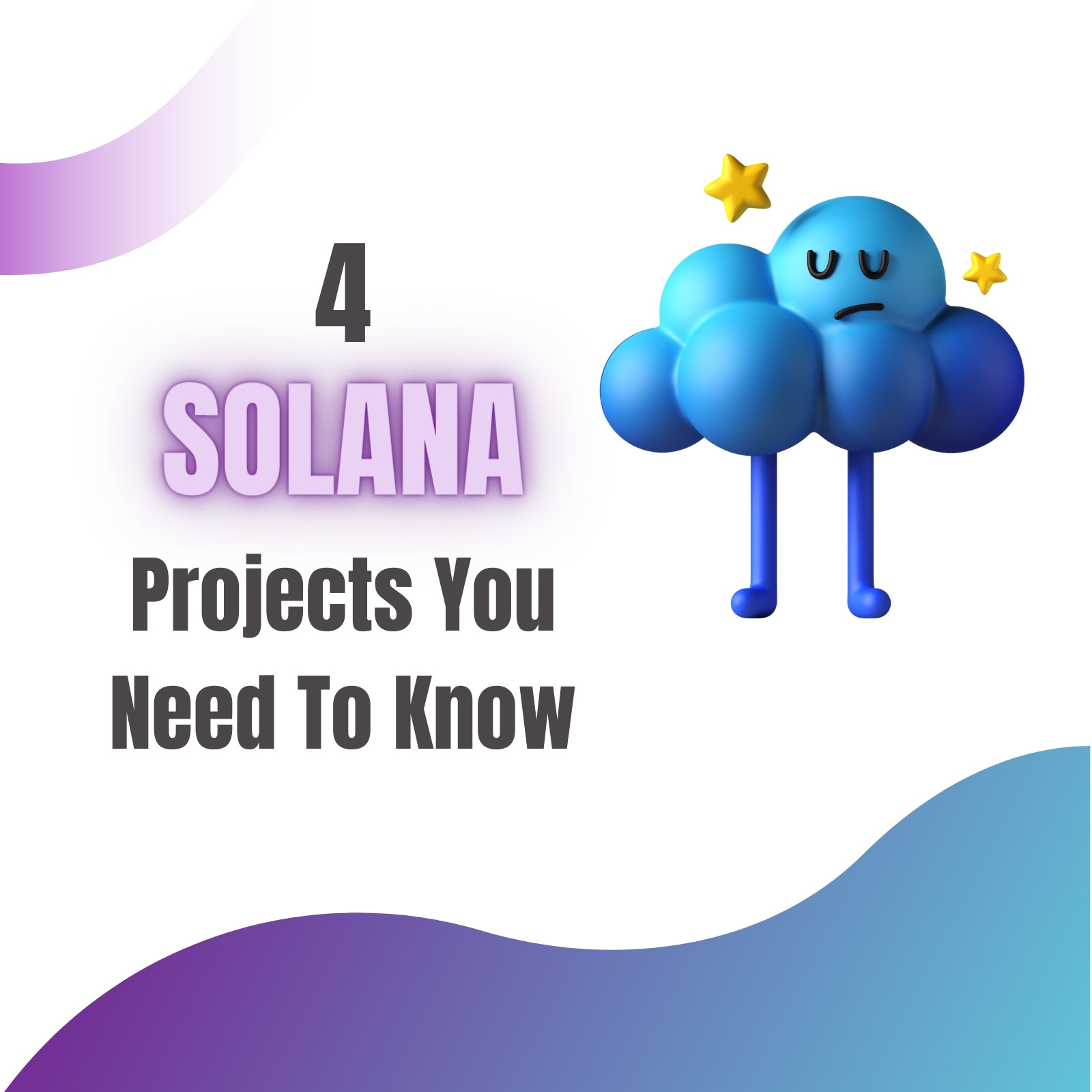 4
SOLANA
Projects You Need To Know